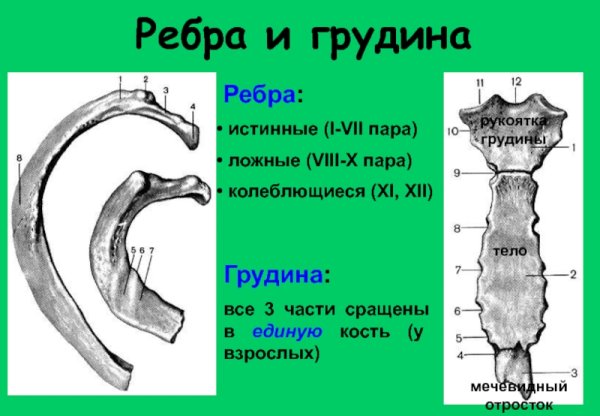 Ребра и грудина

1 2 3 4 8 5 6 7

Ребра:

• истинные (I-VII пара)

• ложные (VIII-X пара)

• колеблющиеся (XI, XII)

Грудина:

все 3 части сращены в единую кость (у взрослых)

11 12 10 рукоятка грудины 1 9 8 тело 7 2 6 5 4 3 мечевидный отросток